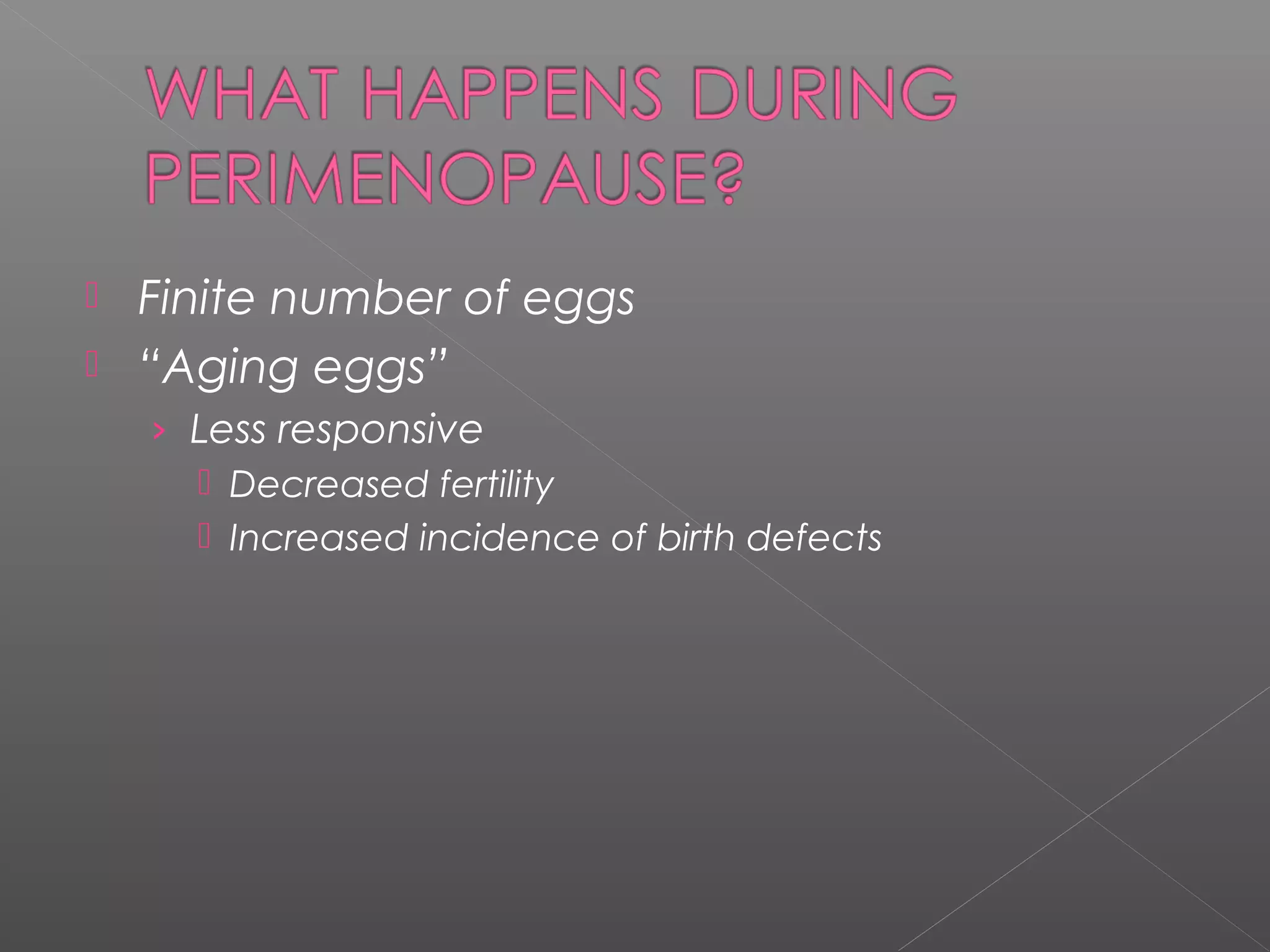 WHAT HAPPENS DURING PERIMENOPAUSE?

Finite number of eggs

“Aging eggs”

› Less responsive

Decreased fertility

Increased incidence of birth defects